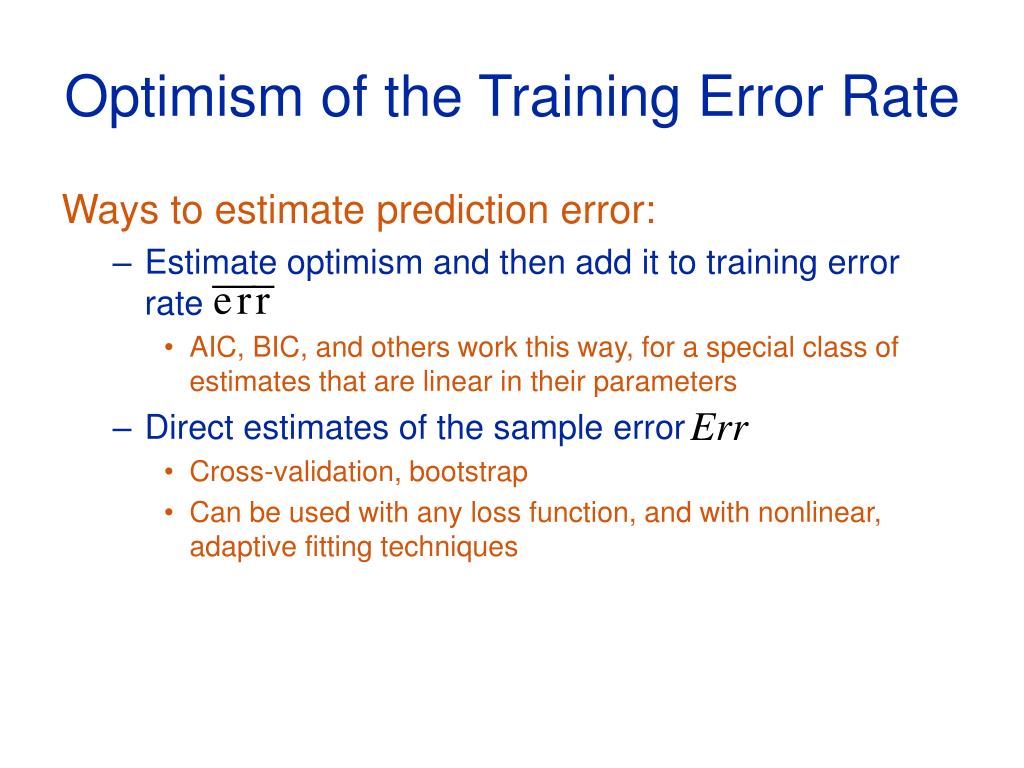 Optimism of the Training Error Rate

Ways to estimate prediction error:

– Estimate optimism and then add it to training error rate $\overline{\mathrm{err}}$

• AIC, BIC, and others work this way, for a special class of estimates that are linear in their parameters

– Direct estimates of the sample error $Err$

• Cross-validation, bootstrap

• Can be used with any loss function, and with nonlinear, adaptive fitting techniques